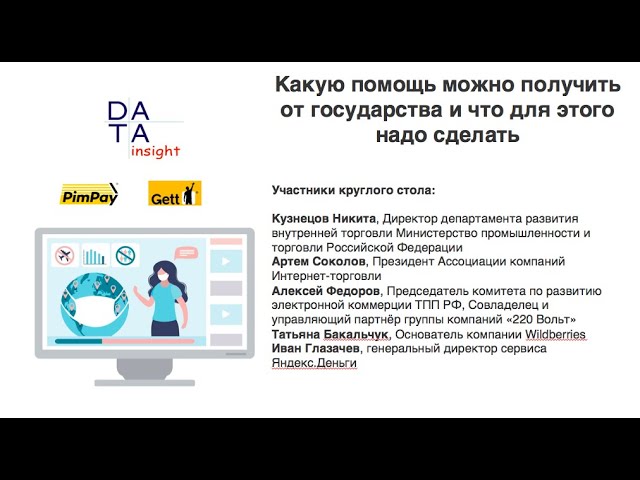 DATA insight

PimPay

Gett

Какую помощь можно получить от государства и что для этого надо сделать

Участники круглого стола:

Кузнецов Никита, Директор департамента развития внутренней торговли Министерство промышленности и торговли Российской Федерации
Артем Соколов, Президент Ассоциации компаний Интернет-торговли
Алексей Федоров, Председатель комитета по развитию электронной коммерции ТПП РФ, Совладелец и управляющий партнёр группы компаний «220 Вольт»
Татьяна Бакальчук, Основатель компании Wildberries
Иван Глазачев, генеральный директор сервиса Яндекс.Деньги